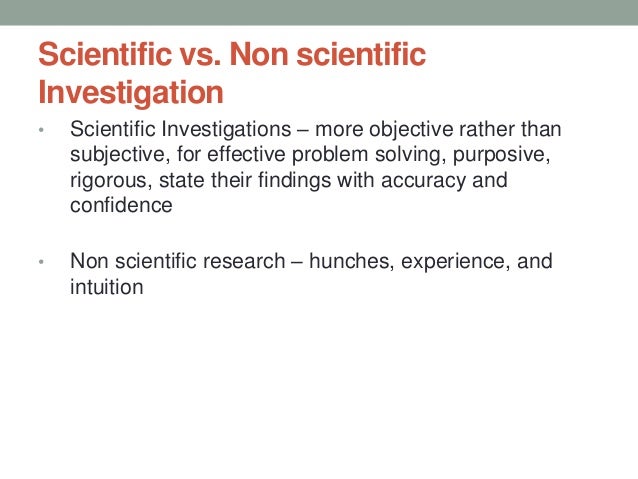 Scientific vs. Non scientific Investigation

• Scientific Investigations – more objective rather than subjective, for effective problem solving, purposive, rigorous, state their findings with accuracy and confidence

• Non scientific research – hunches, experience, and intuition